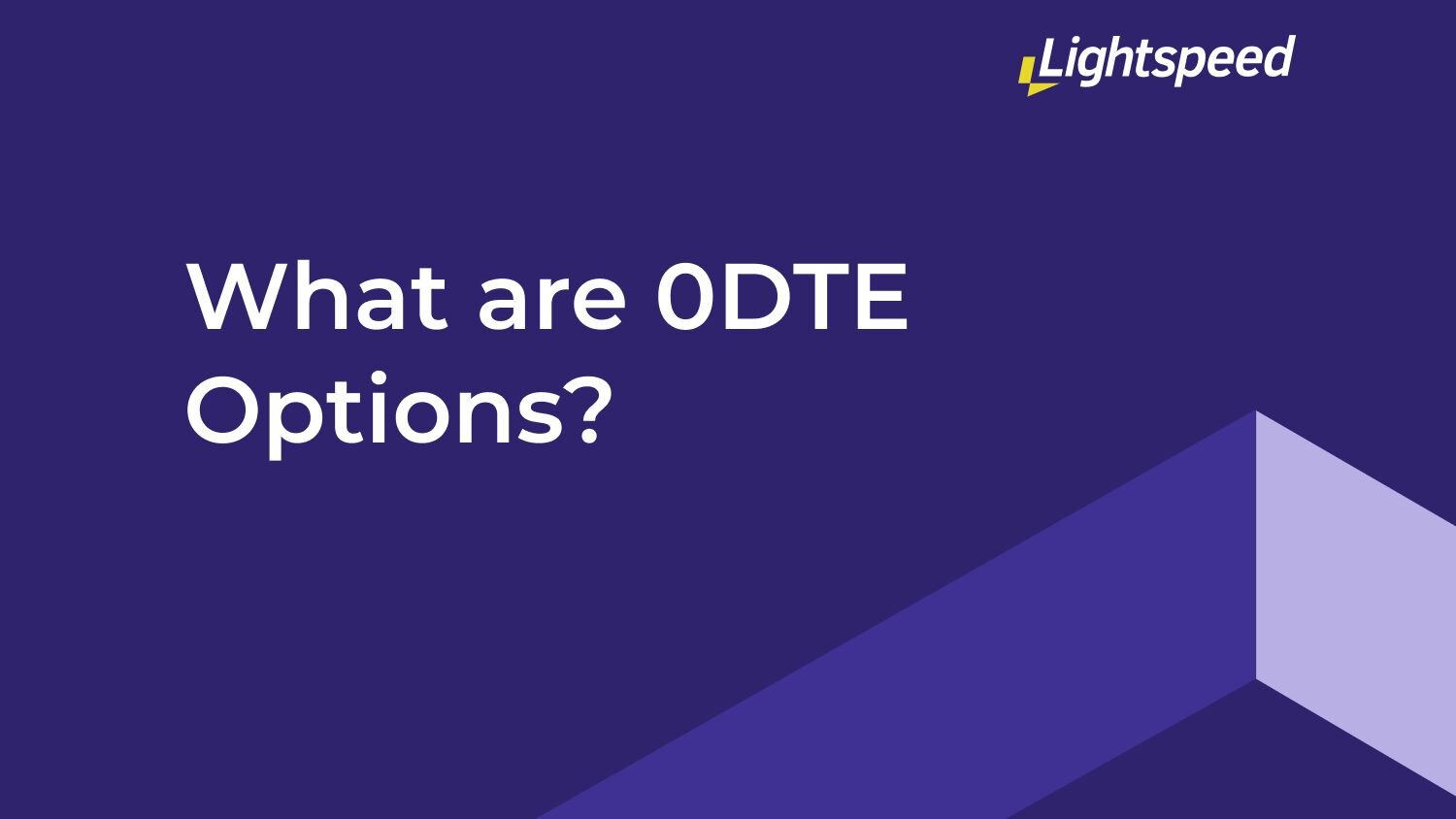 Lightspeed

What are 0DTE Options?